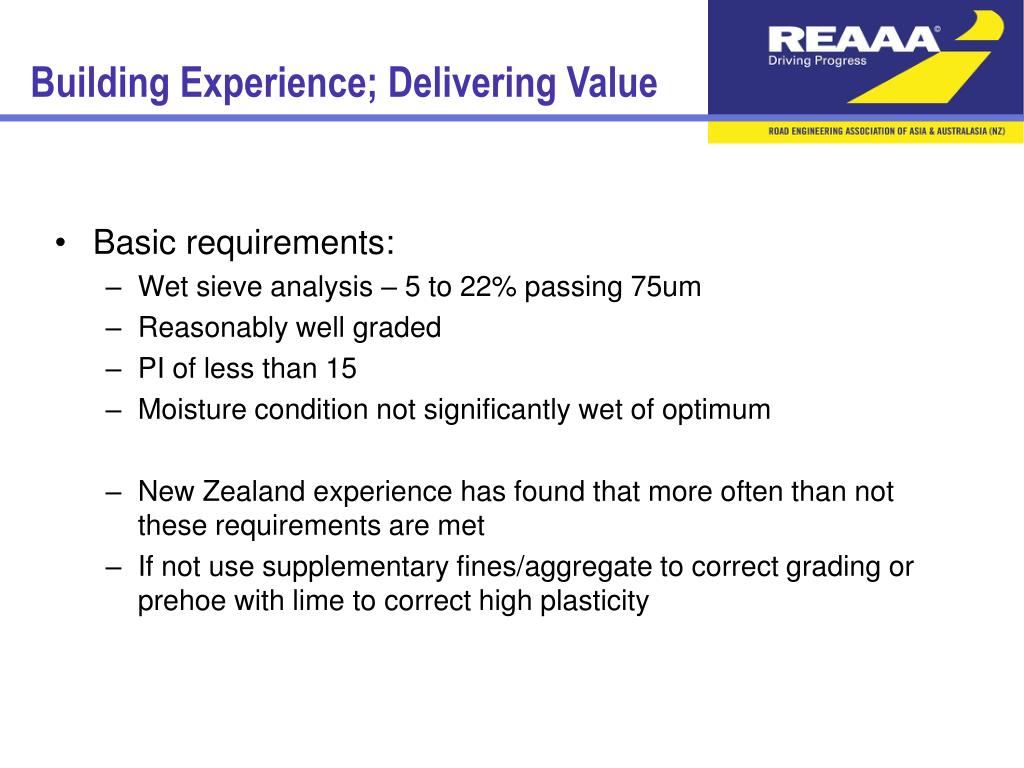 Building Experience; Delivering Value

REAAA®
Driving Progress
ROAD ENGINEERING ASSOCIATION OF ASIA & AUSTRALASIA (NZ)

• Basic requirements:
– Wet sieve analysis – 5 to 22% passing 75um
– Reasonably well graded
– PI of less than 15
– Moisture condition not significantly wet of optimum

– New Zealand experience has found that more often than not these requirements are met
– If not use supplementary fines/aggregate to correct grading or prehoe with lime to correct high plasticity